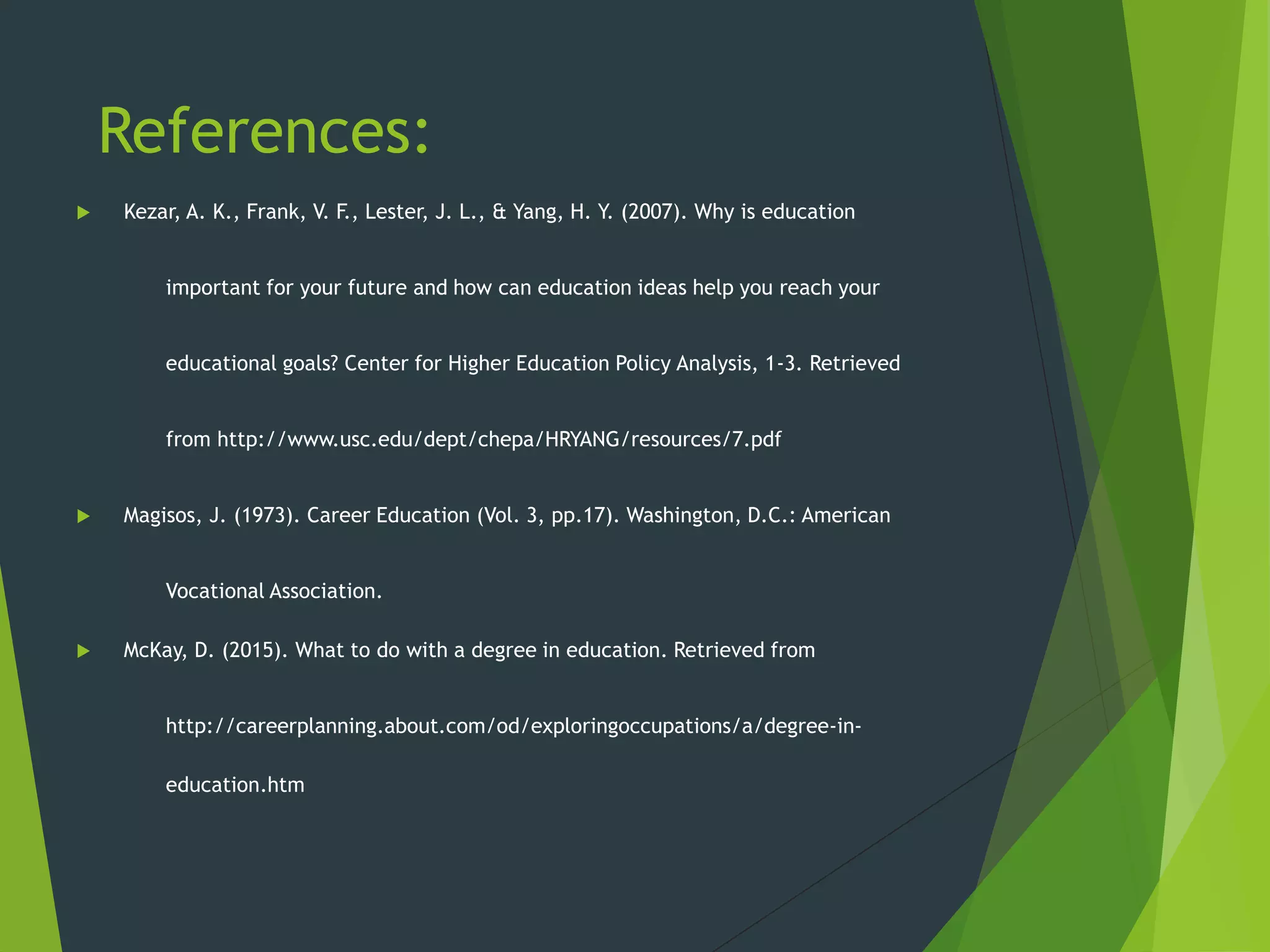 References:

Kezar, A. K., Frank, V. F., Lester, J. L., & Yang, H. Y. (2007). Why is education important for your future and how can education ideas help you reach your educational goals? Center for Higher Education Policy Analysis, 1-3. Retrieved from http://www.usc.edu/dept/chepa/HRYANG/resources/7.pdf

Magisos, J. (1973). Career Education (Vol. 3, pp.17). Washington, D.C.: American Vocational Association.

McKay, D. (2015). What to do with a degree in education. Retrieved from http://careerplanning.about.com/od/exploringoccupations/a/degree-in-education.htm